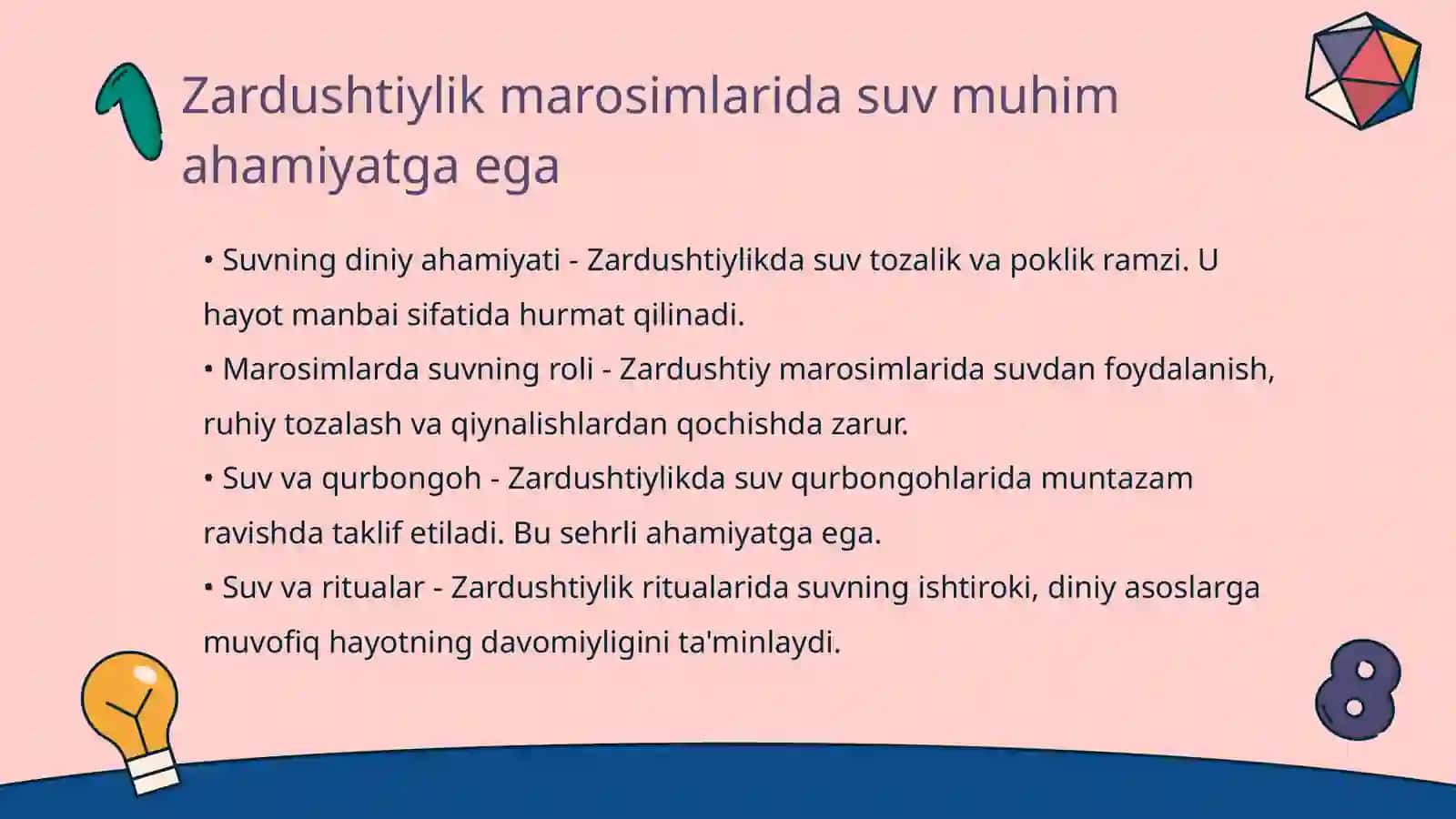 Zardushtiylik marosimlarida suv muhim ahamiyatga ega

• Suvning diniy ahamiyati - Zardushtiylikda suv tozalik va poklik ramzi. U hayot manbai sifatida hurmat qilinadi.
• Marosimlarda suvning roli - Zardushtiy marosimlarida suvdan foydalanish, ruhiy tozalash va qiynalishlardan qochishda zarur.
• Suv va qurbongoh - Zardushtiylikda suv qurbongohlarida muntazam ravishda taklif etiladi. Bu sehrli ahamiyatga ega.
• Suv va ritualar - Zardushtiylik ritualarida suvning ishtiroki, diniy asoslarga muvofiq hayotning davomiyligini ta'minlaydi.